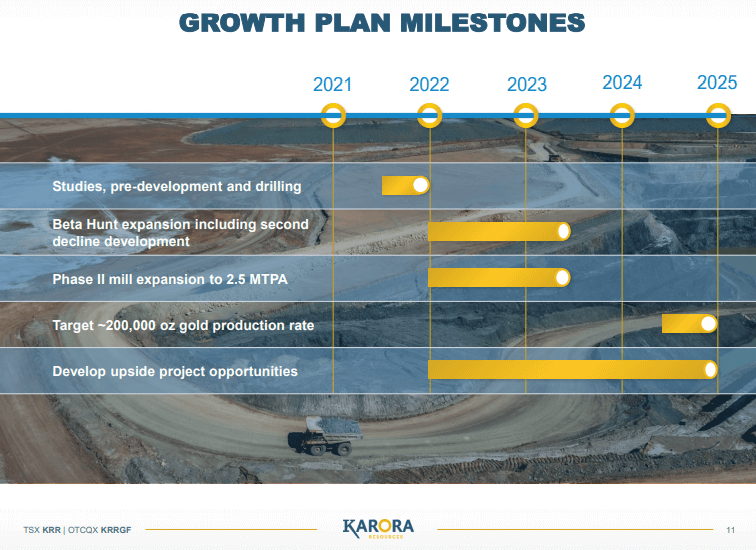 GROWTH PLAN MILESTONES

2021 2022 2023 2024 2025

Studies, pre-development and drilling

Beta Hunt expansion including second decline development

Phase II mill expansion to 2.5 MTPA

Target ~200,000 oz gold production rate

Develop upside project opportunities

TSX KRR | OTCQX KRRGF

KARORA RESOURCES

11